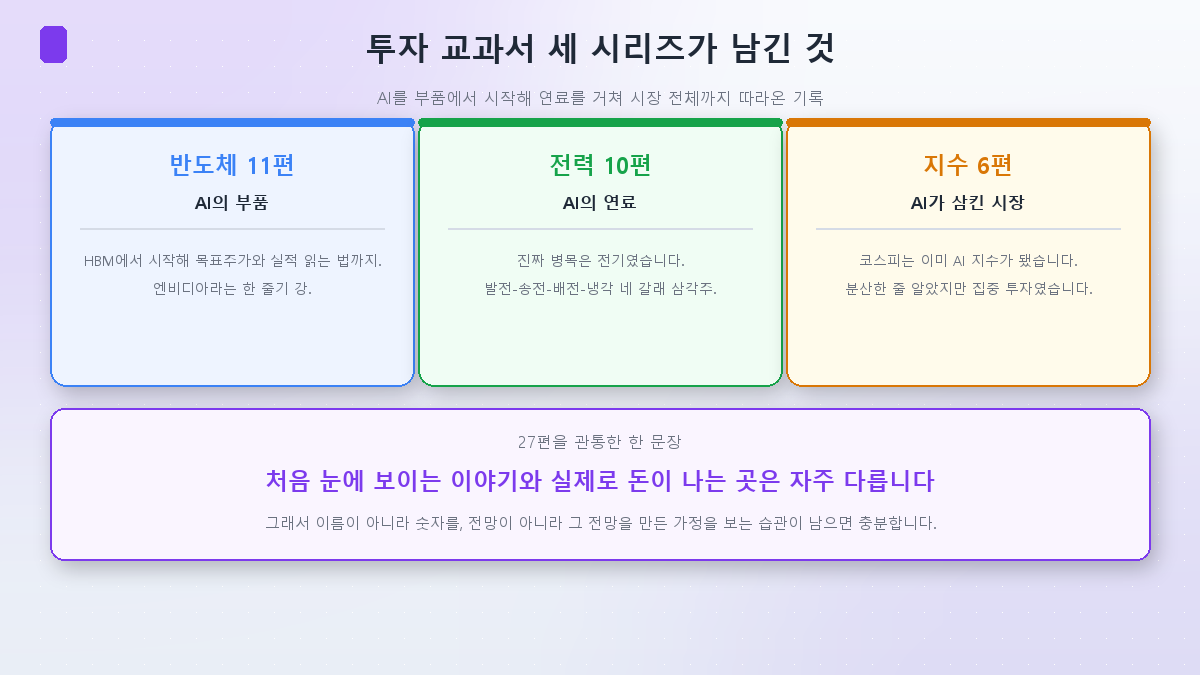 투자 교과서 세 시리즈가 남긴 것

AI를 부품에서 시작해 연료를 거쳐 시장 전체까지 따라온 기록

반도체 11편

AI의 부품

HBM에서 시작해 목표주가와 실적 읽는 법까지. 엔비디아라는 한 줄기 강.

전력 10편

AI의 연료

진짜 병목은 전기였습니다. 발전-송전-배전-냉각 네 갈래 삼각주.

지수 6편

AI가 삼킨 시장

코스피는 이미 AI 지수가 됐습니다. 분산한 줄 알았지만 집중 투자였습니다.

27편을 관통한 한 문장

처음 눈에 보이는 이야기와 실제로 돈이 나는 곳은 자주 다릅니다

그래서 이름이 아니라 숫자를, 전망이 아니라 그 전망을 만든 가정을 보는 습관이 남으면 충분합니다.